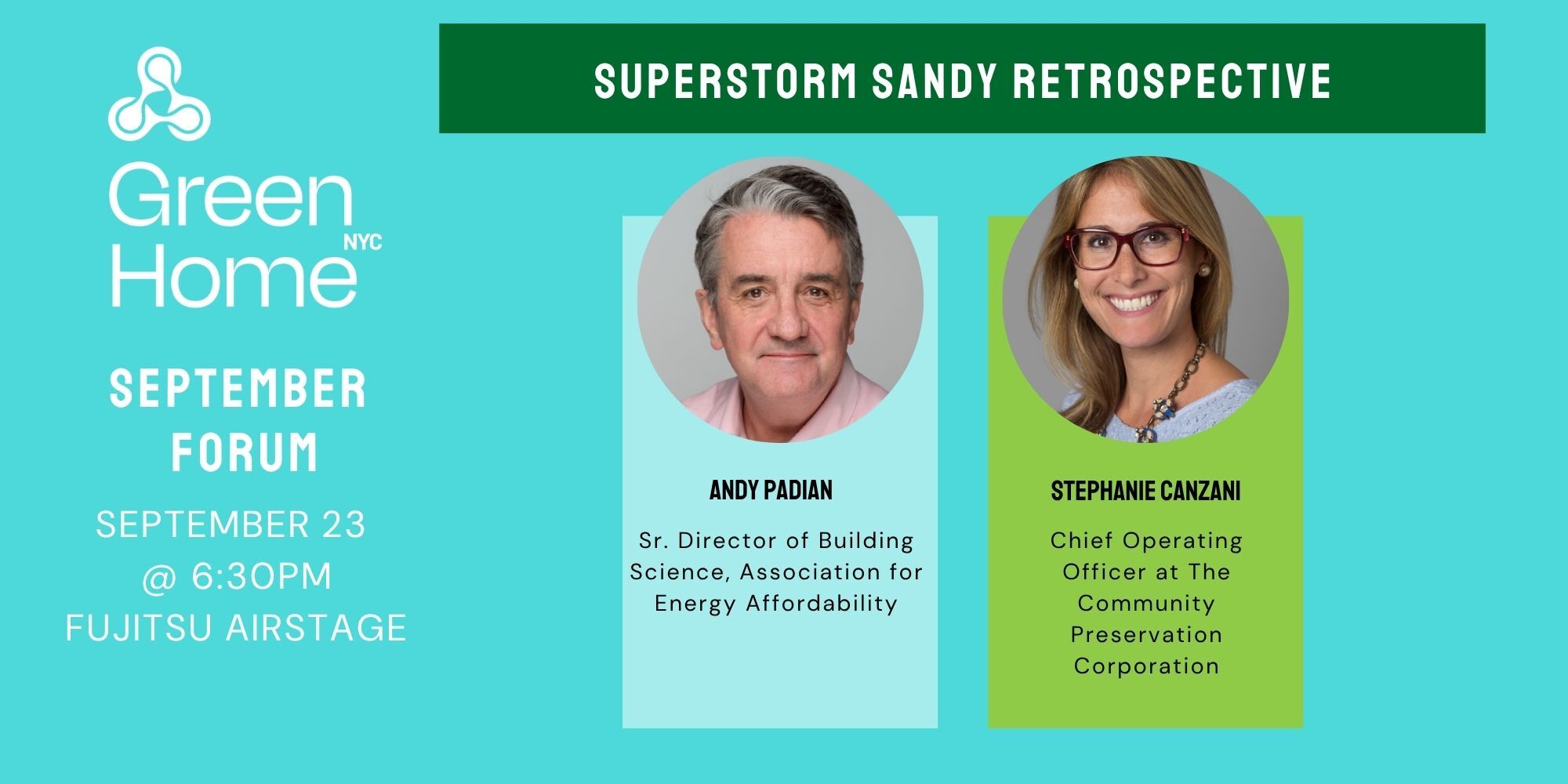 Green Home NYC

SEPTEMBER FORUM

SEPTEMBER 23 @ 6:30PM FUJITSU AIRSTAGE

SUPERSTORM SANDY RETROSPECTIVE

ANDY PADIAN

Sr. Director of Building Science, Association for Energy Affordability

STEPHANIE CANZANI

Chief Operating Officer at The Community Preservation Corporation